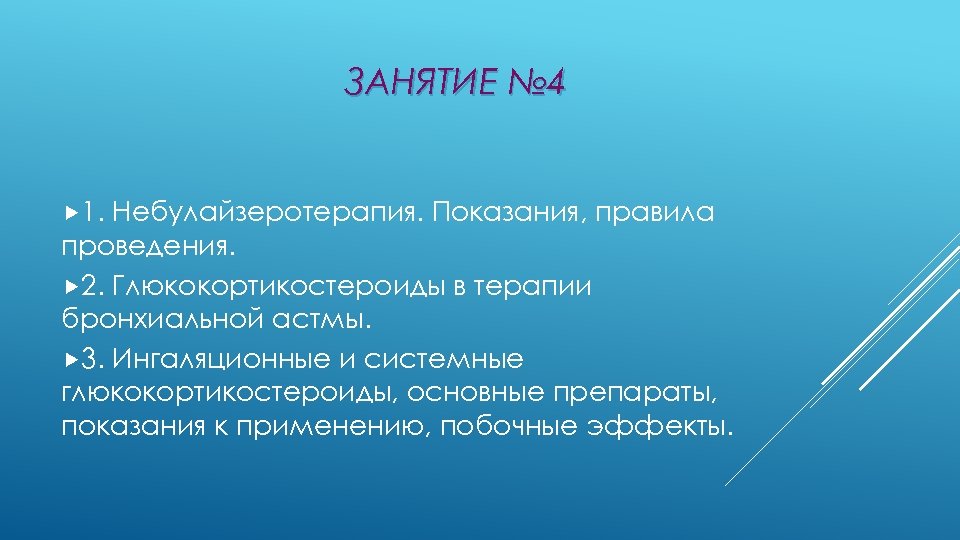 ЗАНЯТИЕ №4

1. Небулайзеротерапия. Показания, правила проведения.

2. Глюкокортикостероиды в терапии бронхиальной астмы.

3. Ингаляционные и системные глюкокортикостероиды, основные препараты, показания к применению, побочные эффекты.